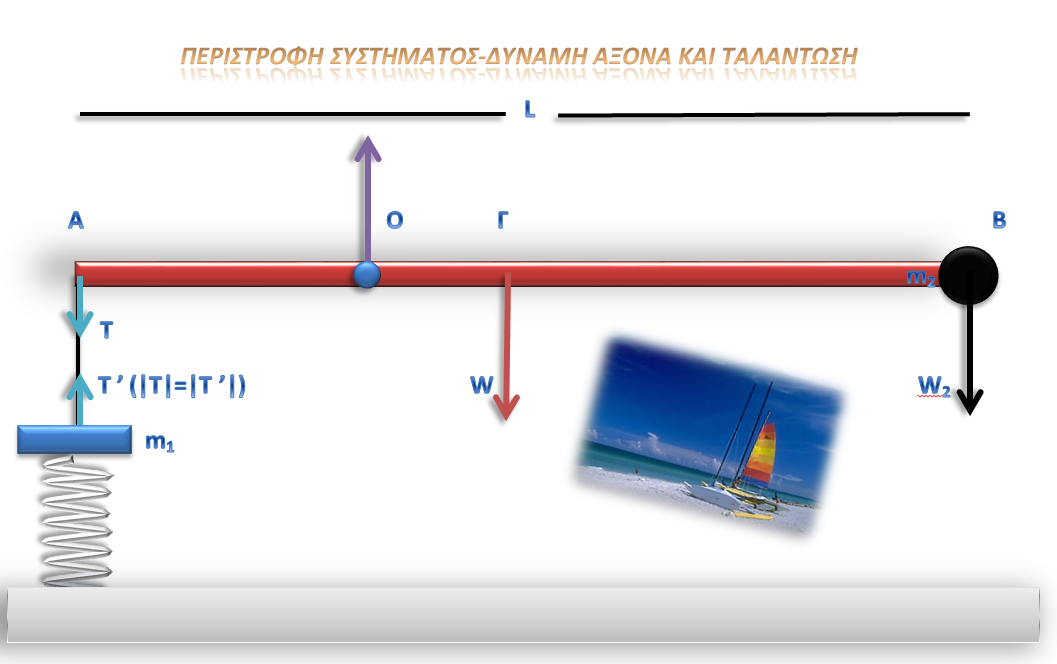 ΠΕΡΙΣΤΡΟΦΗ ΣΥΣΤΗΜΑΤΟΣ-ΔΥΝΑΜΗ ΑΞΟΝΑ ΚΑΙ ΤΑΛΑΝΤΩΣΗ

L

A

O

Γ

B

$m_2$

T

T ' (|T|=|T '|)

W

$W_2$

$m_1$